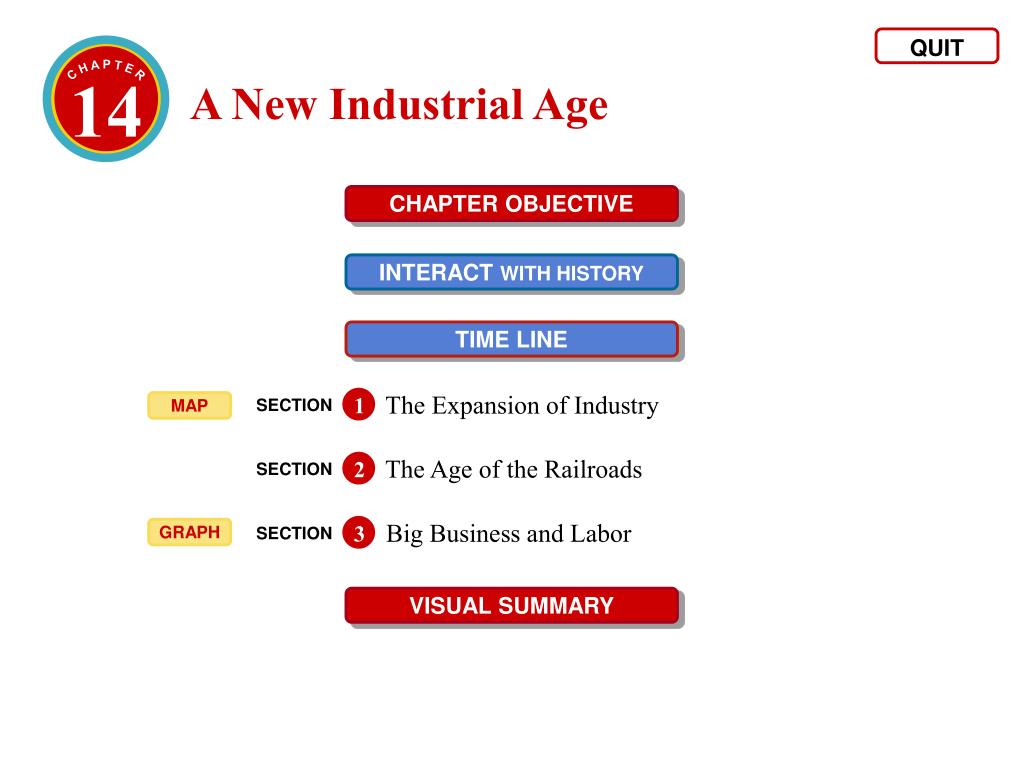 QUIT

CHAPTER
14
A New Industrial Age

CHAPTER OBJECTIVE

INTERACT WITH HISTORY

TIME LINE

MAP SECTION 1 The Expansion of Industry

SECTION 2 The Age of the Railroads

GRAPH SECTION 3 Big Business and Labor

VISUAL SUMMARY